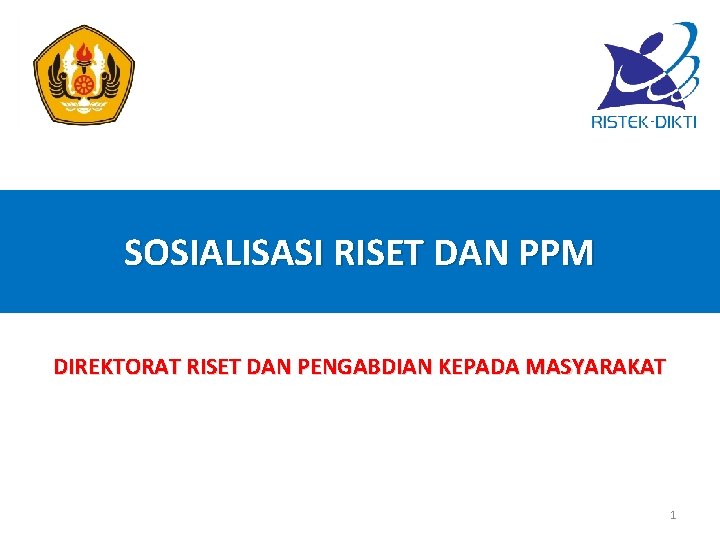 RISTEK-DIKTI

SOSIALISASI RISET DAN PPM

DIREKTORAT RISET DAN PENGABDIAN KEPADA MASYARAKAT

1